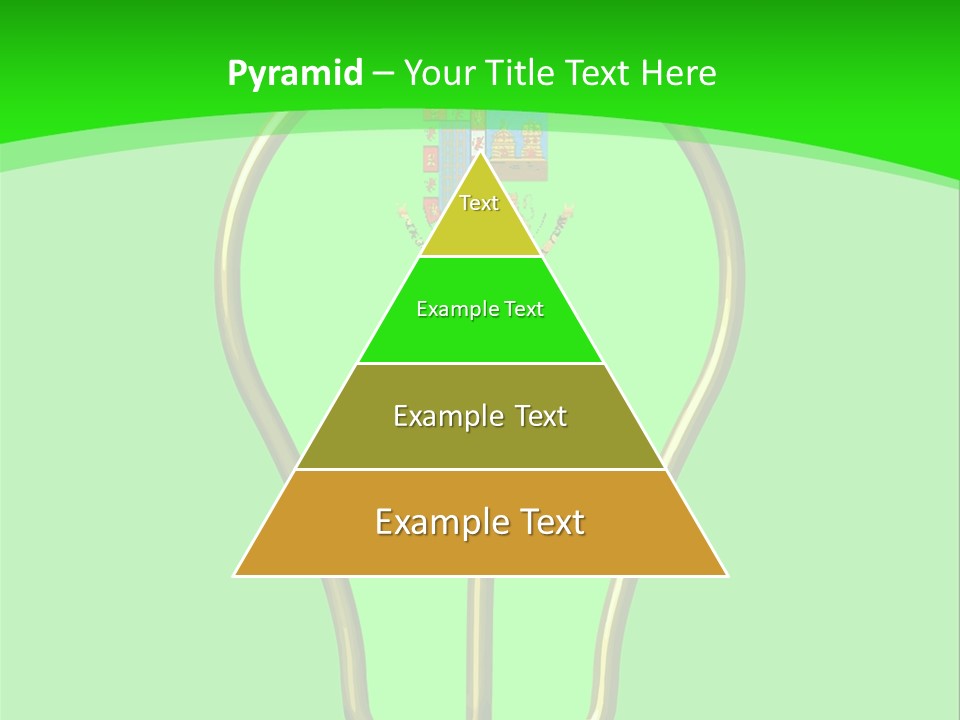 Pyramid – Your Title Text Here

Text

Example Text

Example Text

Example Text